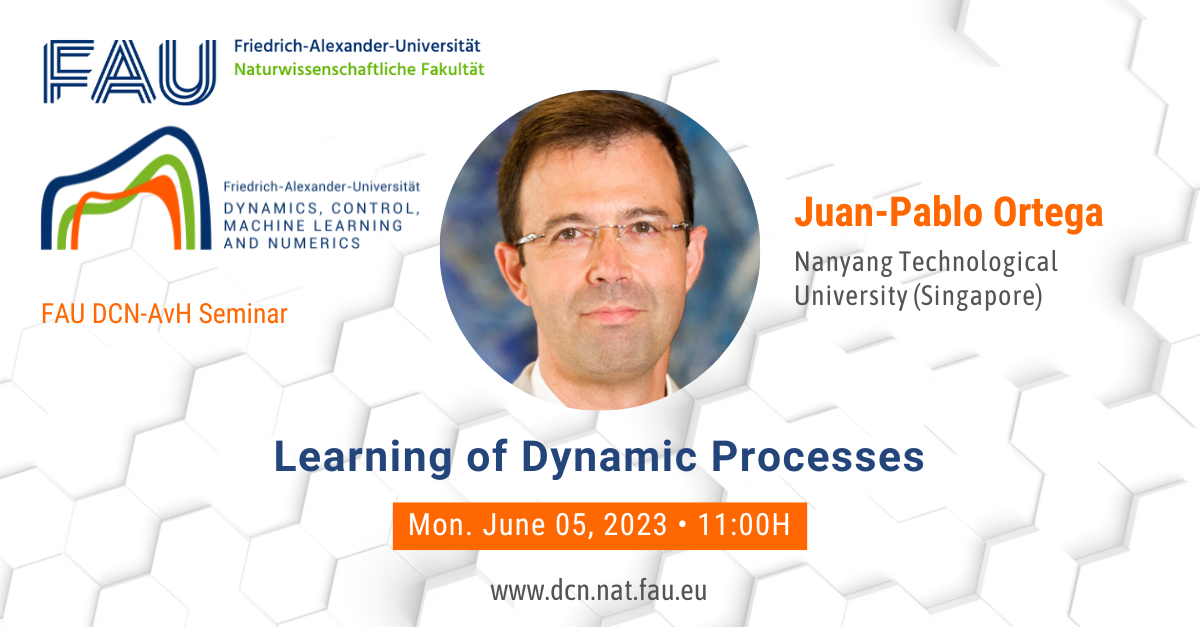 FAU Friedrich-Alexander-Universität
Naturwissenschaftliche Fakultät

Friedrich-Alexander-Universität
DYNAMICS, CONTROL, MACHINE LEARNING AND NUMERICS

FAU DCN-AvH Seminar

Juan-Pablo Ortega
Nanyang Technological University (Singapore)

Learning of Dynamic Processes

Mon. June 05, 2023 • 11:00H

www.dcn.nat.fau.eu